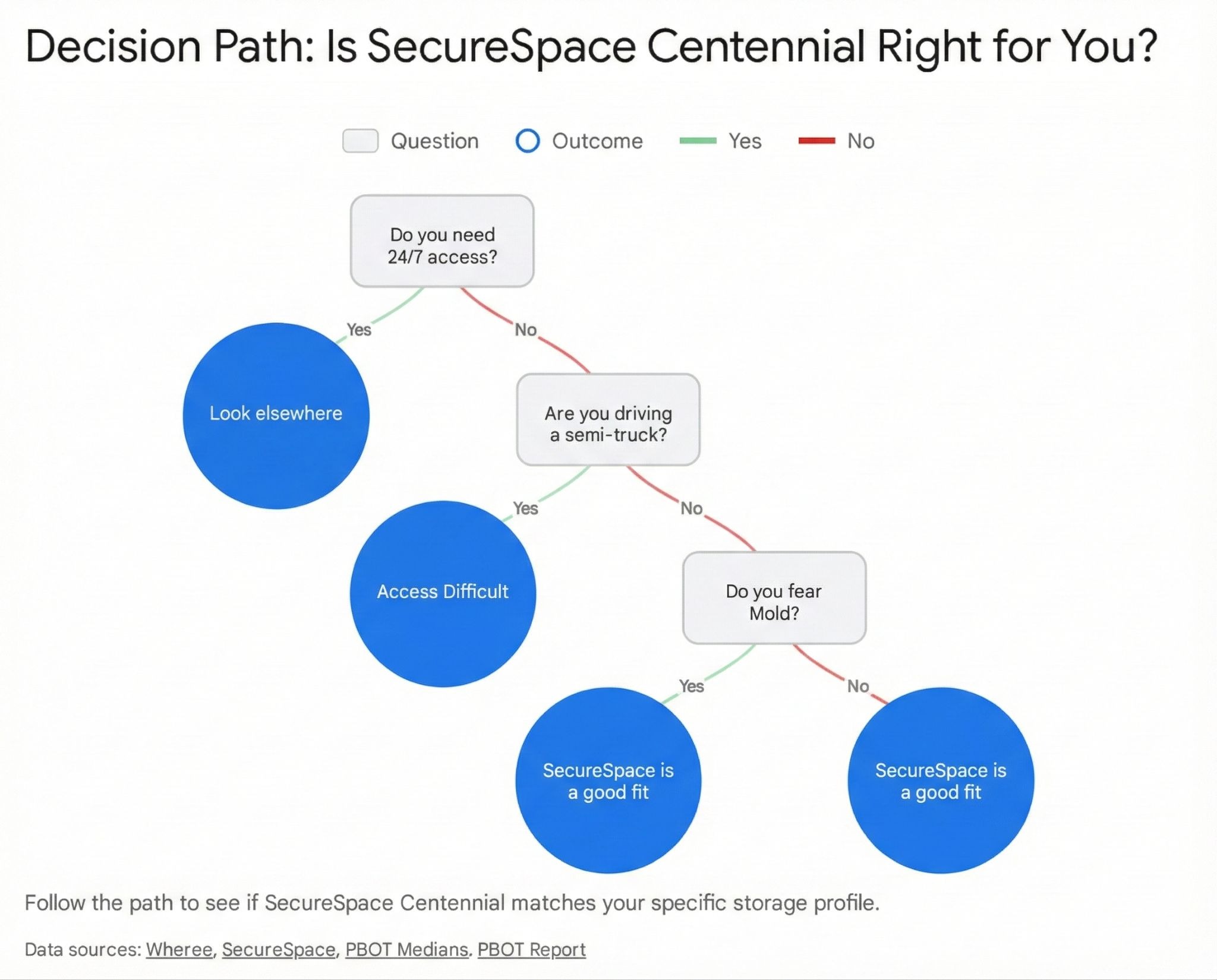 Decision Path: Is SecureSpace Centennial Right for You?

Question Outcome Yes No

Do you need 24/7 access?

Yes

No

Look elsewhere

Are you driving a semi-truck?

Yes

No

Access Difficult

Do you fear Mold?

Yes

No

SecureSpace is a good fit

SecureSpace is a good fit

Follow the path to see if SecureSpace Centennial matches your specific storage profile.

Data sources: Wheree, SecureSpace, PBOT Medians, PBOT Report